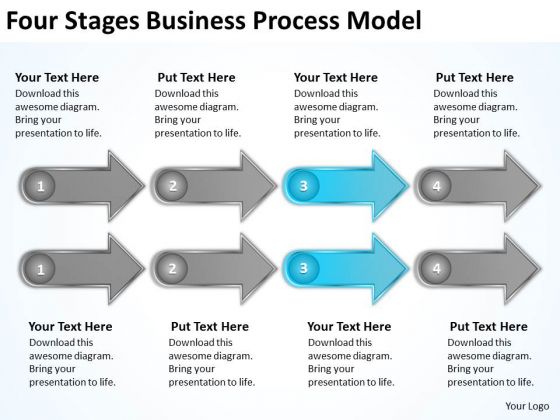 Four Stages Business Process Model

Your Text Here
Download this awesome diagram. Bring your presentation to life.

Put Text Here
Download this awesome diagram. Bring your presentation to life.

Your Text Here
Download this awesome diagram. Bring your presentation to life.

Put Text Here
Download this awesome diagram. Bring your presentation to life.

1

2

3

4

1

2

3

4

Your Text Here
Download this awesome diagram. Bring your presentation to life.

Put Text Here
Download this awesome diagram. Bring your presentation to life.

Your Text Here
Download this awesome diagram. Bring your presentation to life.

Put Text Here
Download this awesome diagram. Bring your presentation to life.

Your Logo